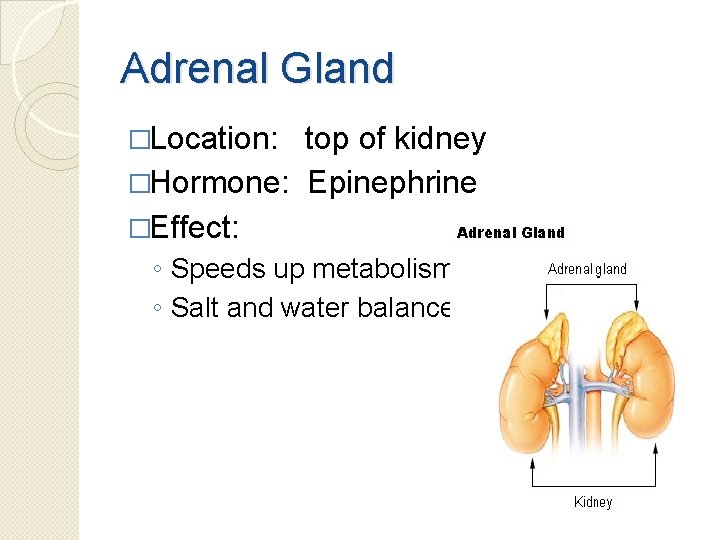 Adrenal Gland

□Location: top of kidney

□Hormone: Epinephrine

□Effect:

◦ Speeds up metabolism

◦ Salt and water balance

Adrenal Gland

Adrenal gland

Kidney